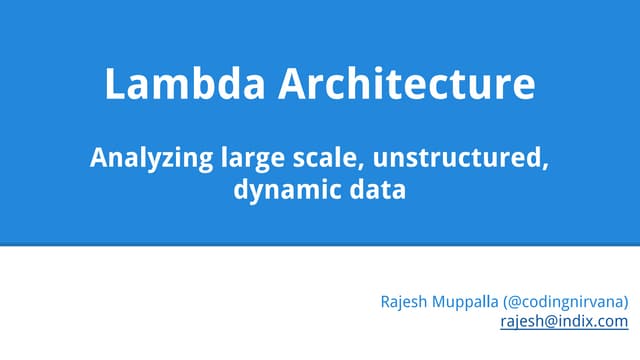 Lambda Architecture

Analyzing large scale, unstructured, dynamic data

Rajesh Muppalla (@codingnirvana)
rajesh@indix.com